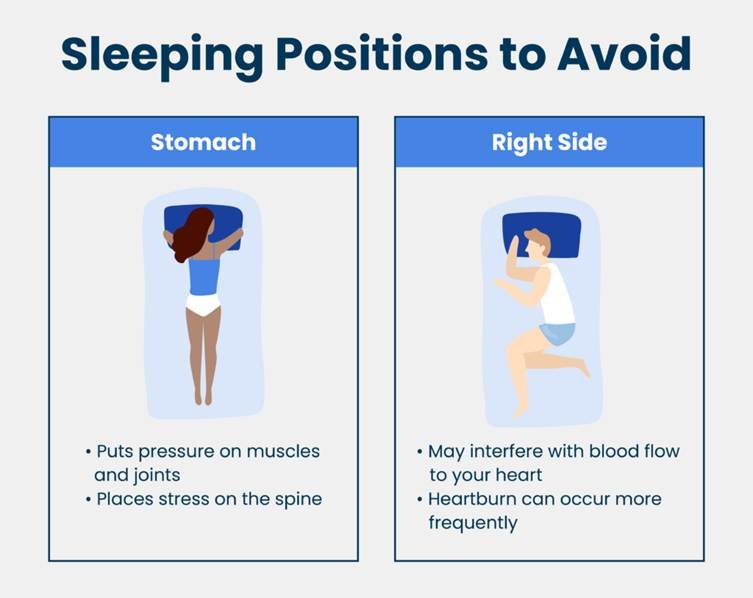 Sleeping Positions to Avoid

Stomach

• Puts pressure on muscles and joints
• Places stress on the spine

Right Side

• May interfere with blood flow to your heart
• Heartburn can occur more frequently